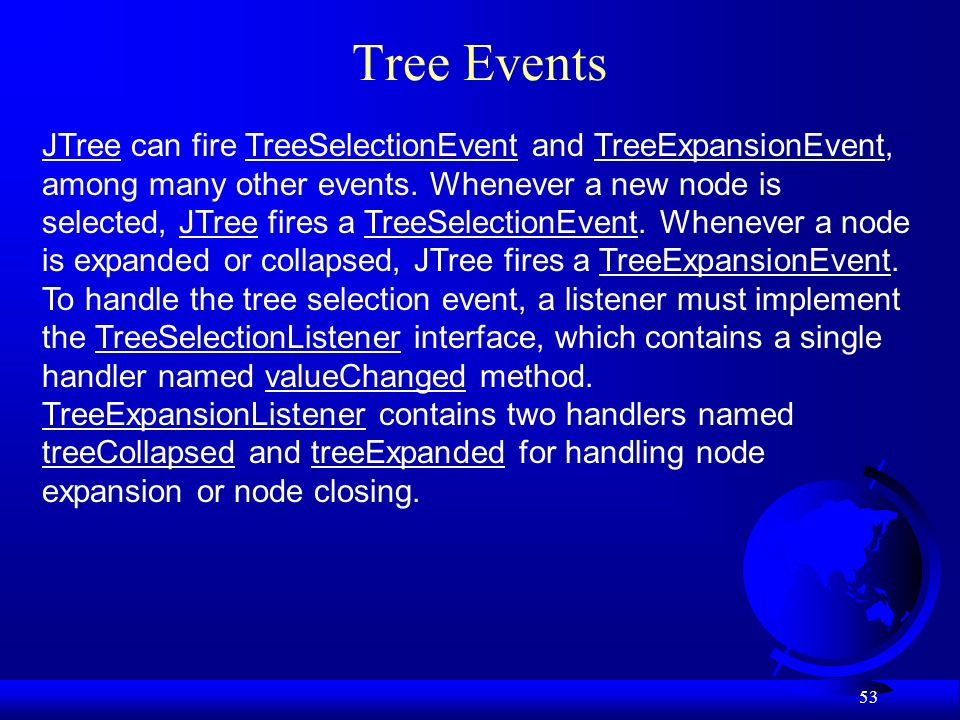 Tree Events

JTree can fire TreeSelectionEvent and TreeExpansionEvent, among many other events. Whenever a new node is selected, JTree fires a TreeSelectionEvent. Whenever a node is expanded or collapsed, JTree fires a TreeExpansionEvent. To handle the tree selection event, a listener must implement the TreeSelectionListener interface, which contains a single handler named valueChanged method. TreeExpansionListener contains two handlers named treeCollapsed and treeExpanded for handling node expansion or node closing.

53